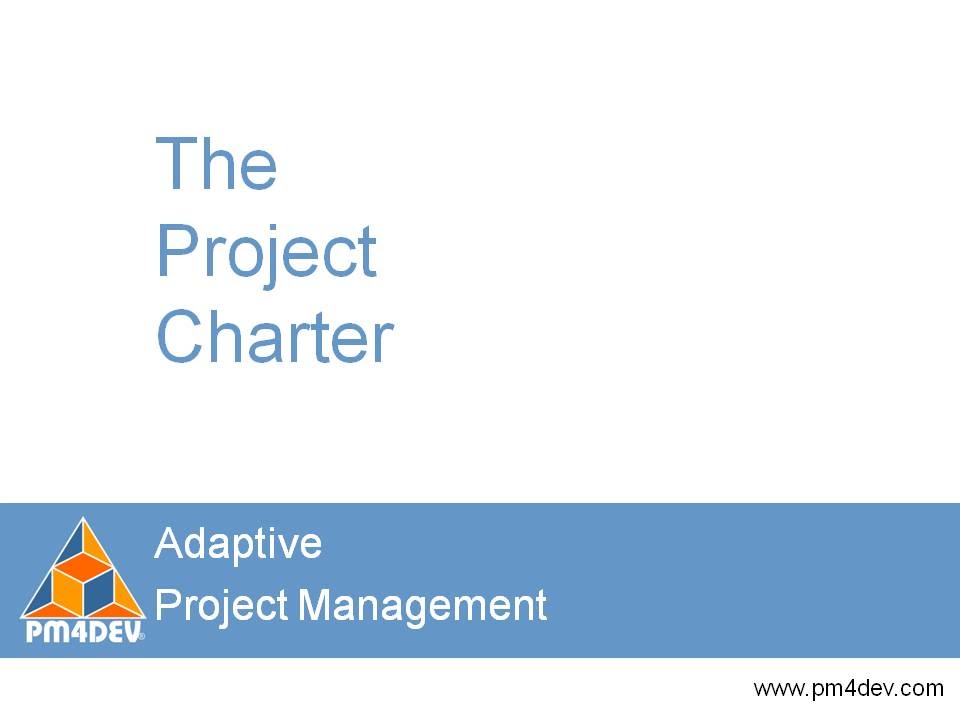 The Project Charter

PM4DEV®

Adaptive
Project Management

www.pm4dev.com